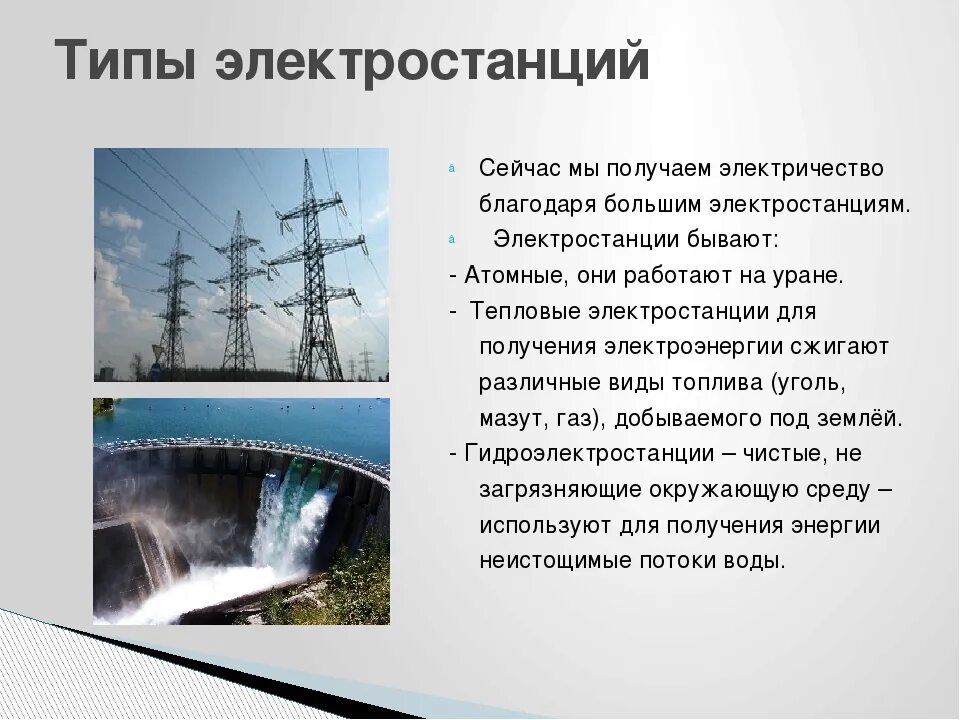 Типы электростанций

â Сейчас мы получаем электричество благодаря большим электростанциям.

â Электростанции бывают:

- Атомные, они работают на уране.

- Тепловые электростанции для получения электроэнергии сжигают различные виды топлива (уголь, мазут, газ), добываемого под землёй.

- Гидроэлектростанции – чистые, не загрязняющие окружающую среду – используют для получения энергии неистощимые потоки воды.